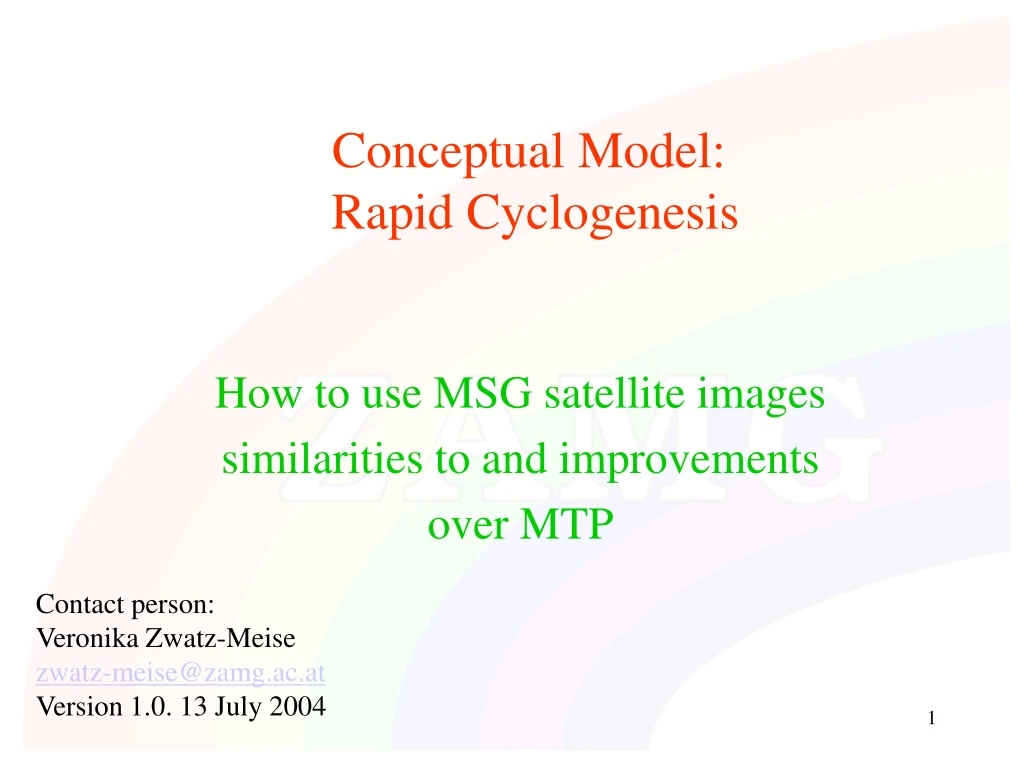 Conceptual Model:
Rapid Cyclogenesis

How to use MSG satellite images
similarities to and improvements
over MTP

ZAMG

Contact person:
Veronika Zwatz-Meise
zwatz-meise@zamg.ac.at
Version 1.0. 13 July 2004

1